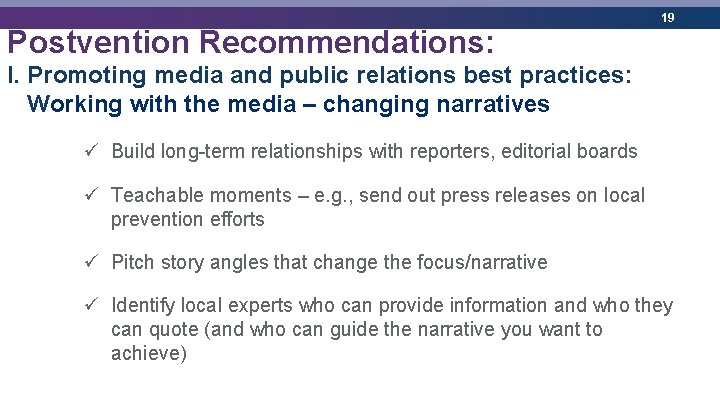 19

Postvention Recommendations:

I. Promoting media and public relations best practices: Working with the media – changing narratives

✓ Build long-term relationships with reporters, editorial boards

✓ Teachable moments – e.g., send out press releases on local prevention efforts

✓ Pitch story angles that change the focus/narrative

✓ Identify local experts who can provide information and who they can quote (and who can guide the narrative you want to achieve)